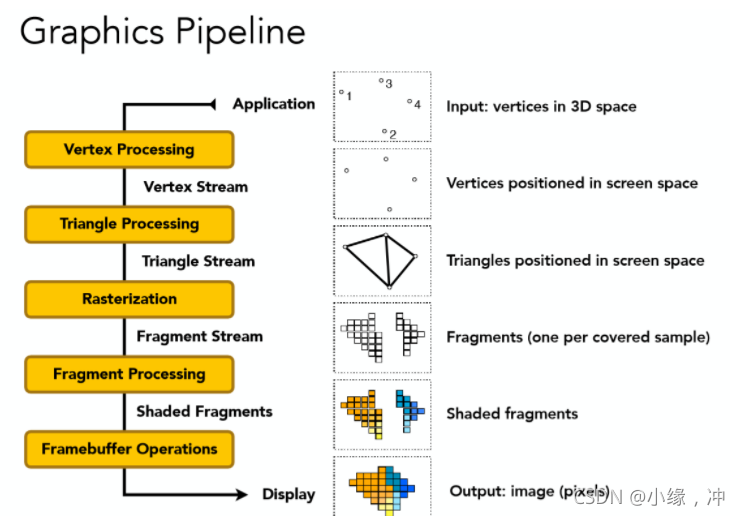 Graphics Pipeline

Application

Vertex Processing

Vertex Stream

Triangle Processing

Triangle Stream

Rasterization

Fragment Stream

Fragment Processing

Shaded Fragments

Framebuffer Operations

Display

1
3
4
2

Input: vertices in 3D space

Vertices positioned in screen space

Triangles positioned in screen space

Fragments (one per covered sample)

Shaded fragments

Output: image (pixels)

CSDN @小缘，冲